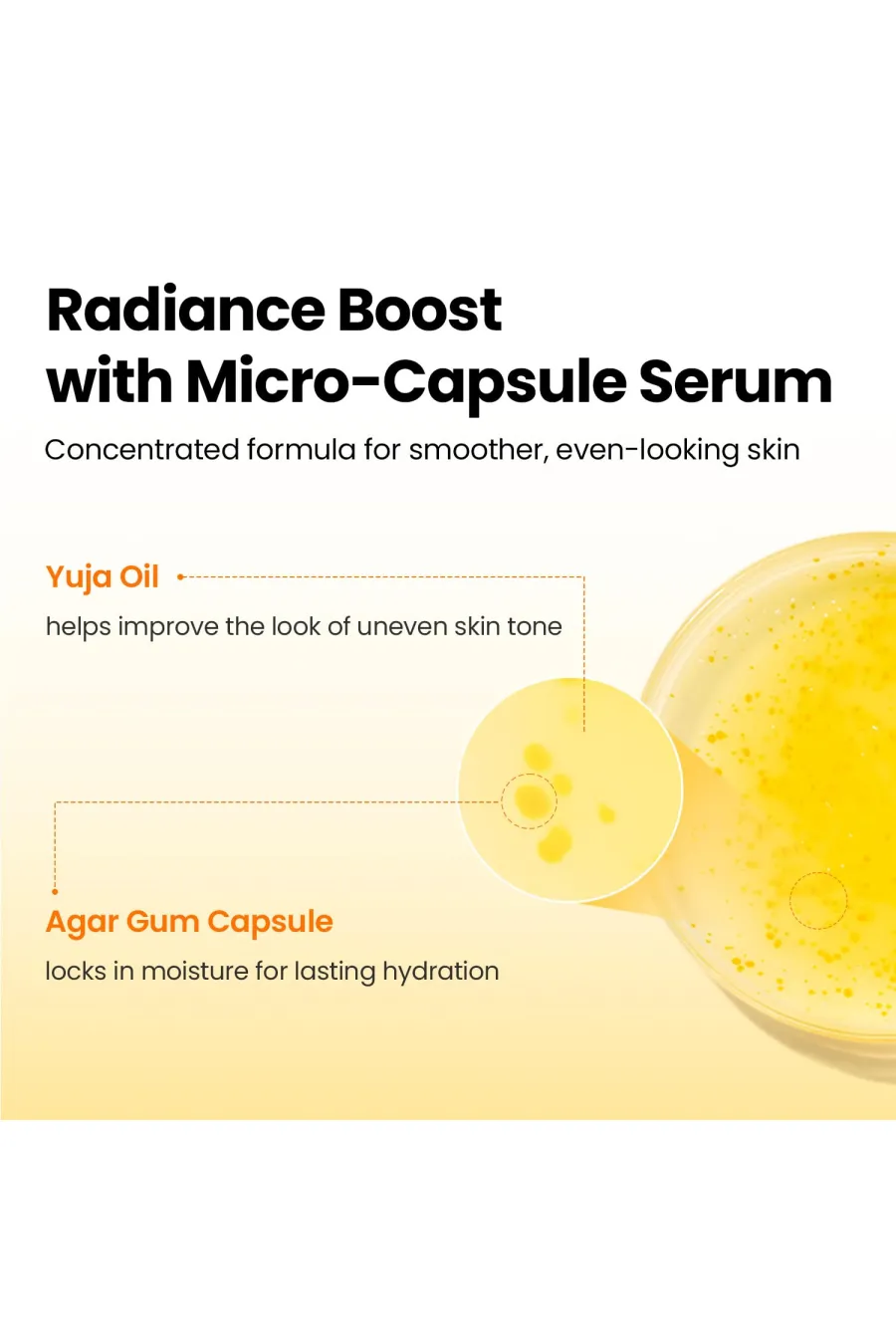 Radiance Boost
with Micro-Capsule Serum

Concentrated formula for smoother, even-looking skin

Yuja Oil

helps improve the look of uneven skin tone

Agar Gum Capsule

locks in moisture for lasting hydration